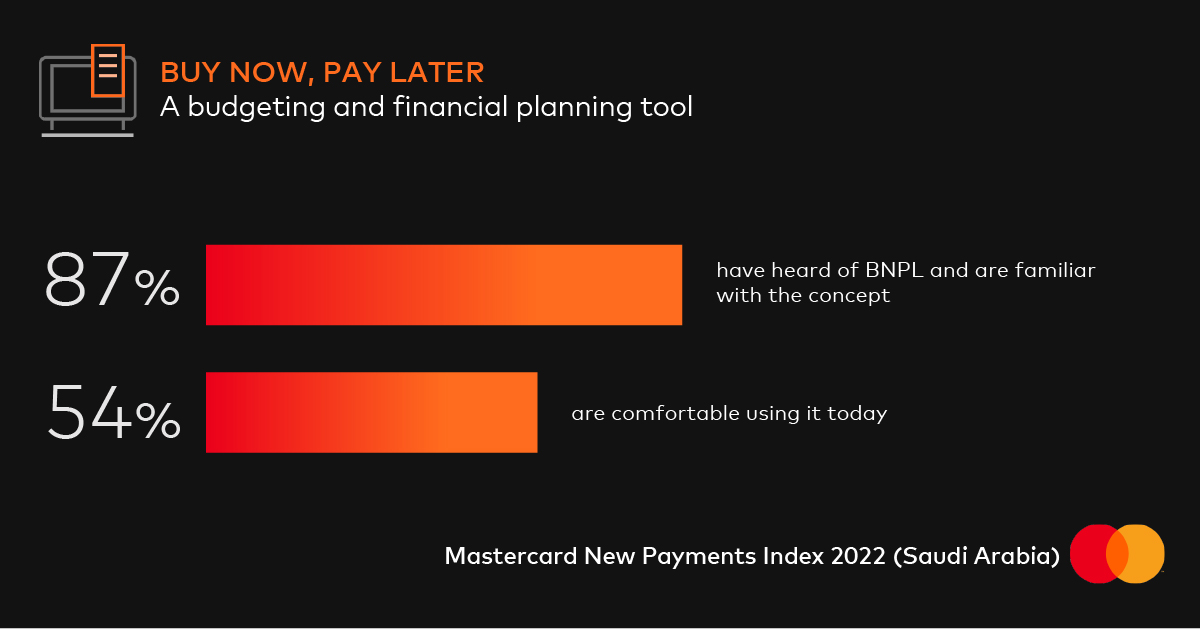 BUY NOW, PAY LATER
A budgeting and financial planning tool

87%

have heard of BNPL and are familiar with the concept

54%

are comfortable using it today

Mastercard New Payments Index 2022 (Saudi Arabia)